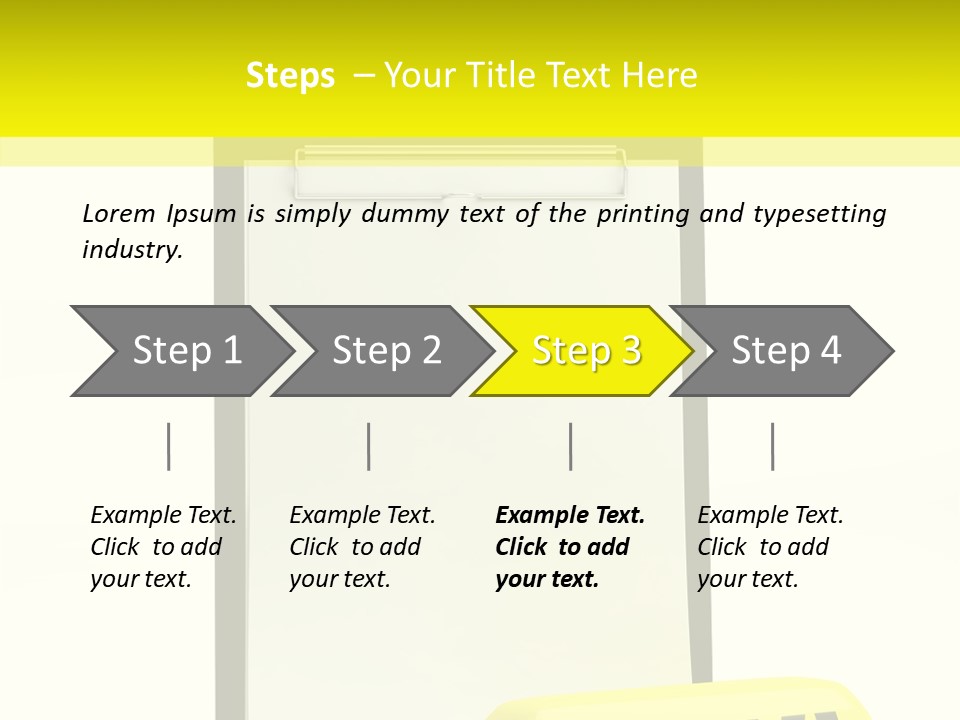 Steps – Your Title Text Here

Lorem Ipsum is simply dummy text of the printing and typesetting industry.

Step 1

Step 2

Step 3

Step 4

Example Text. Click to add your text.

Example Text. Click to add your text.

Example Text. Click to add your text.

Example Text. Click to add your text.